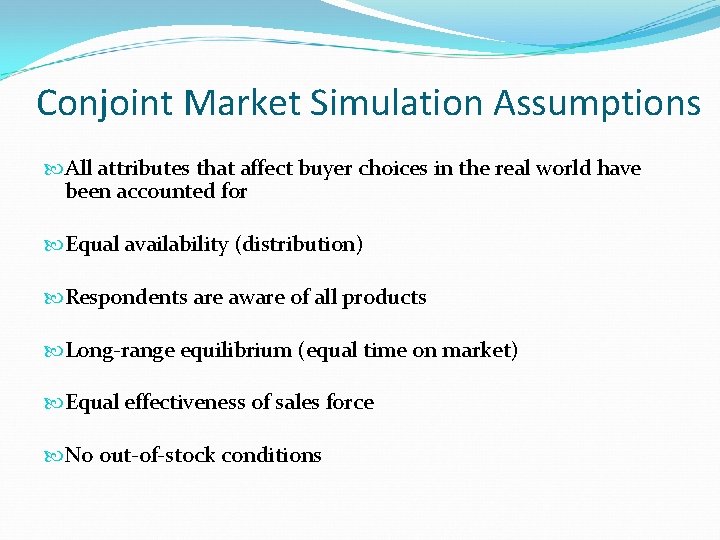 Conjoint Market Simulation Assumptions

All attributes that affect buyer choices in the real world have been accounted for

Equal availability (distribution)

Respondents are aware of all products

Long-range equilibrium (equal time on market)

Equal effectiveness of sales force

No out-of-stock conditions